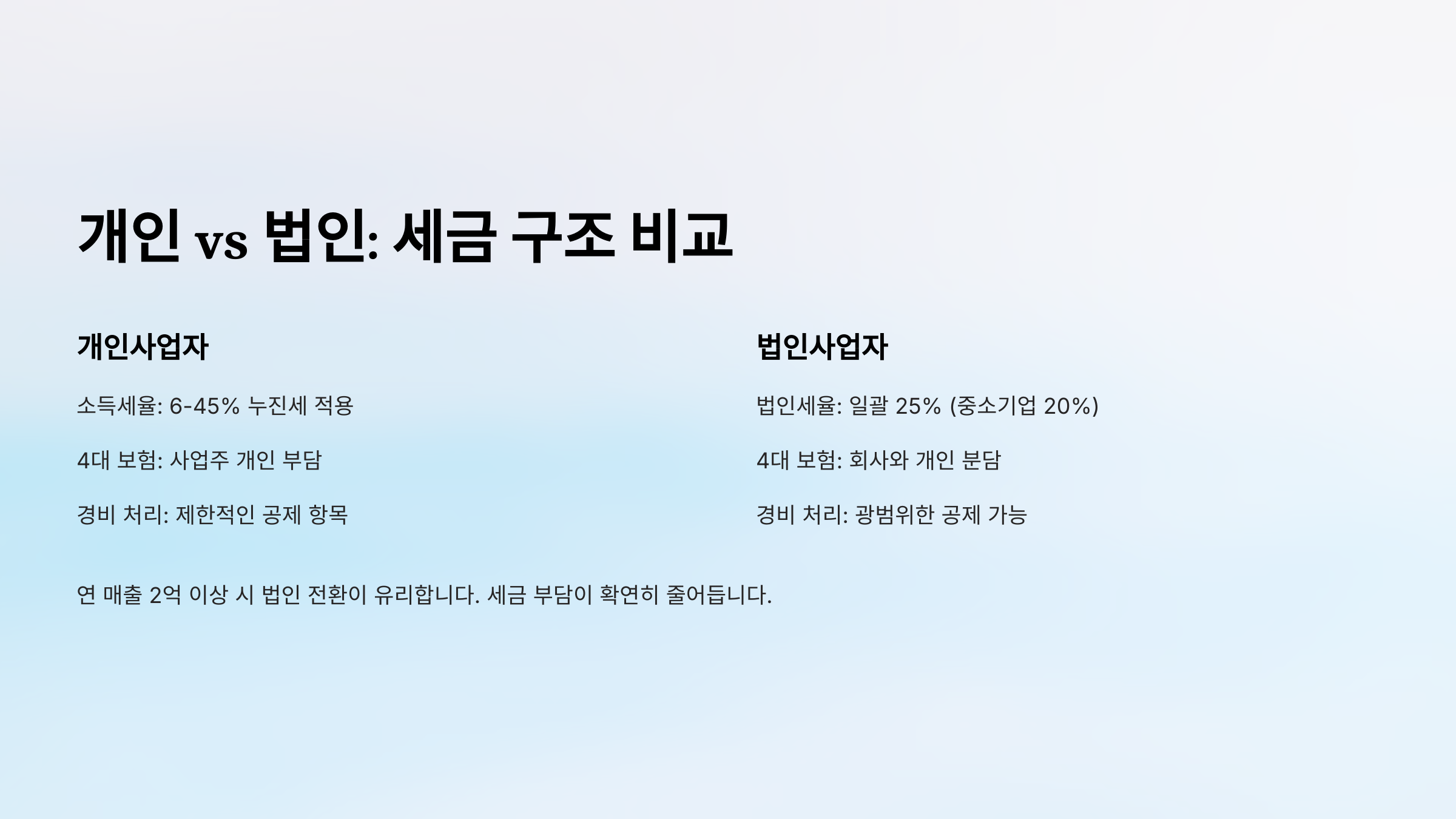 개인 vs 법인: 세금 구조 비교

개인사업자

소득세율: 6-45% 누진세 적용

4대 보험: 사업주 개인 부담

경비 처리: 제한적인 공제 항목

법인사업자

법인세율: 일괄 25% (중소기업 20%)

4대 보험: 회사와 개인 분담

경비 처리: 광범위한 공제 가능

연 매출 2억 이상 시 법인 전환이 유리합니다. 세금 부담이 확연히 줄어듭니다.